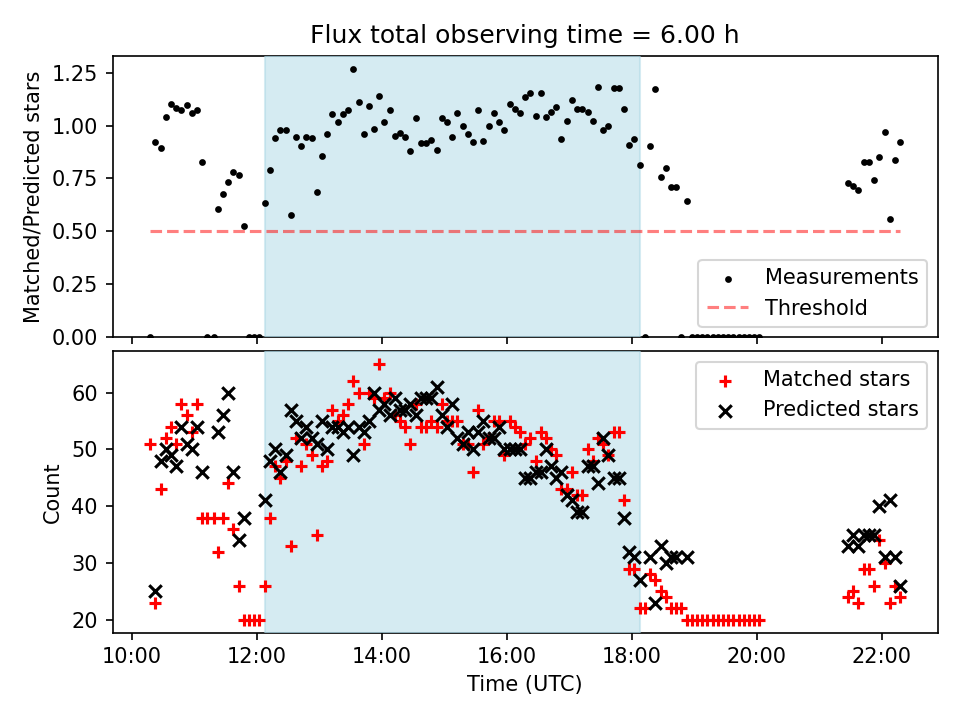 Flux total observing time = 6.00 h

Matched/Predicted stars

1.25
1.00
0.75
0.50
0.25
0.00

Measurements
Threshold

Count

60
50
40
30
20

Matched stars
Predicted stars

10:00
12:00
14:00
16:00
18:00
20:00
22:00

Time (UTC)